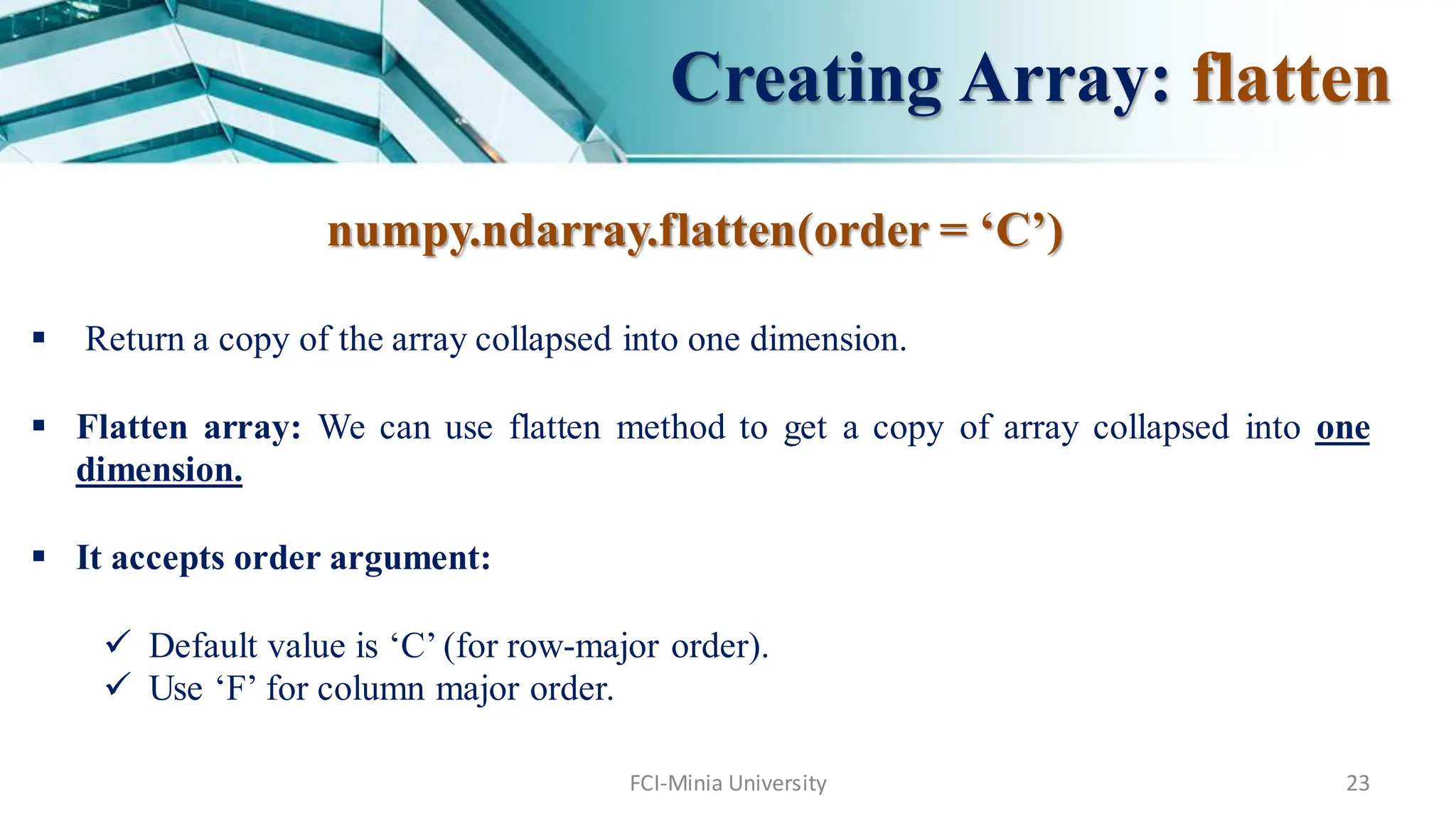 Creating Array: flatten

numpy.ndarray.flatten(order = ‘C’)

▪ Return a copy of the array collapsed into one dimension.

▪ Flatten array: We can use flatten method to get a copy of array collapsed into one dimension.

▪ It accepts order argument:

✓ Default value is ‘C’ (for row-major order).
✓ Use ‘F’ for column major order.

FCI-Minia University

23